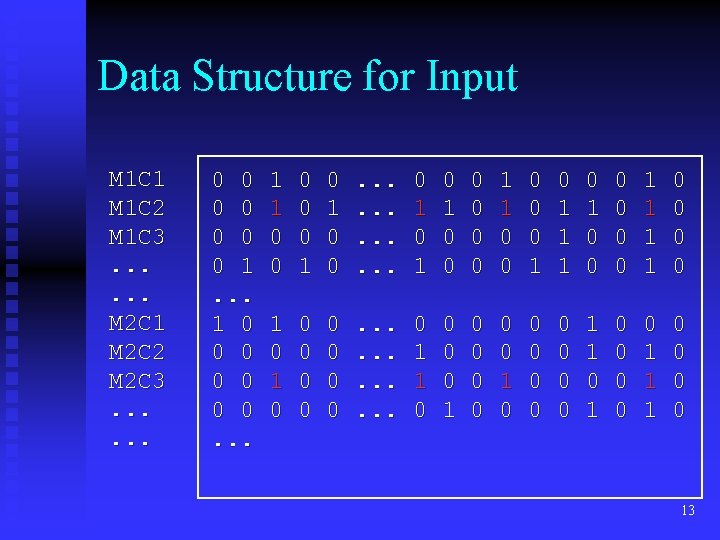 Data Structure for Input

M1C1
M1C2
M1C3
...
...
M2C1
M2C2
M2C3
...
...

0 0 1 0 0 ... 0 0 0 1 0 0 0 0 1 0
0 0 1 0 1 ... 1 1 0 1 0 1 1 0 1 0
0 0 0 0 0 ... 0 0 0 0 0 1 0 0 1 0
0 1 0 1 0 ... 1 0 0 0 1 1 0 0 1 0
...
1 0 1 0 0 ... 0 0 0 0 0 0 1 0 0 0
0 0 0 0 0 ... 1 0 0 0 0 0 1 0 1 0
0 0 1 0 0 ... 1 0 0 1 0 0 0 0 1 0
0 0 0 0 0 ... 0 1 0 0 0 0 1 0 1 0
...

13